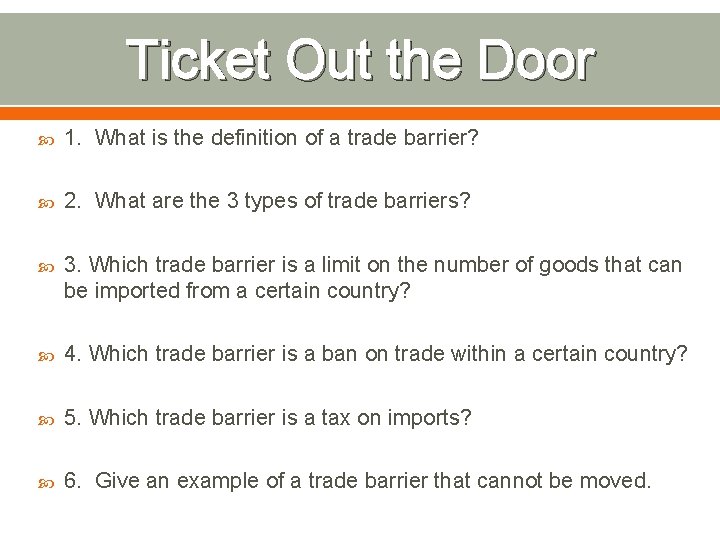 Ticket Out the Door

1. What is the definition of a trade barrier?

2. What are the 3 types of trade barriers?

3. Which trade barrier is a limit on the number of goods that can be imported from a certain country?

4. Which trade barrier is a ban on trade within a certain country?

5. Which trade barrier is a tax on imports?

6. Give an example of a trade barrier that cannot be moved.